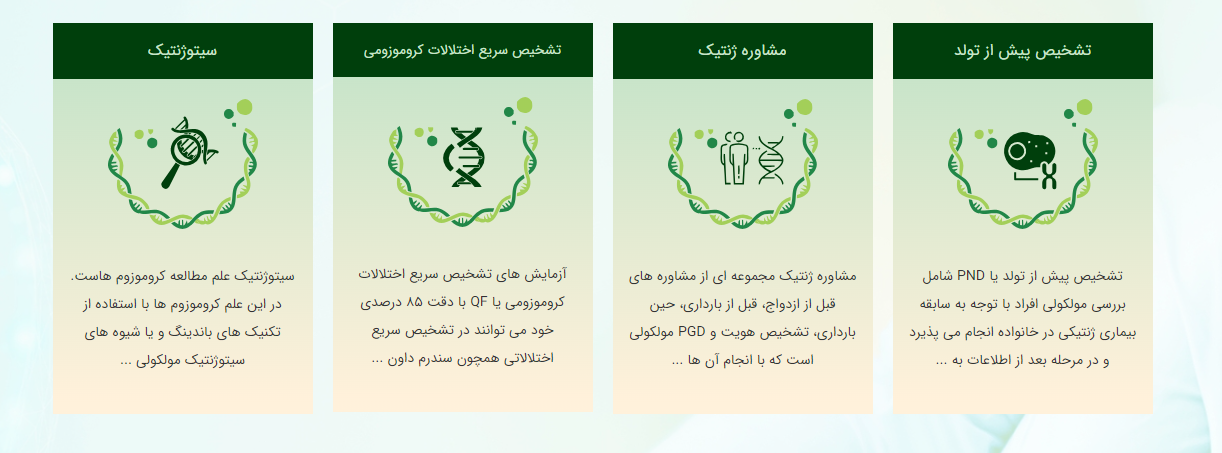 تشخیص پیش از تولد

تشخیص پیش از تولد یا PND شامل بررسی مولکولی افراد با توجه به سابقه بیماری ژنتیکی در خانواده انجام می پذیرد و در مرحله بعد از اطلاعات به ...

مشاوره ژنتیک

مشاوره ژنتیک مجموعه ای از مشاوره های قبل از ازدواج، قبل از بارداری، حین بارداری، تشخیص هویت و PGD مولکولی است که با انجام آن ها ...

تشخیص سریع اختلالات کروموزومی

آزمایش های تشخیص سریع اختلالات کروموزومی یا QF با دقت ۸۵ درصدی خود می توانند در تشخیص سریع اختلالاتی همچون سندرم داون ...

سیتوژنتیک

سیتوژنتیک علم مطالعه کروموزوم هاست. در این علم کروموزوم ها با استفاده از تکنیک های باندینگ و یا شیوه های سیتوژنتیک مولکولی ...